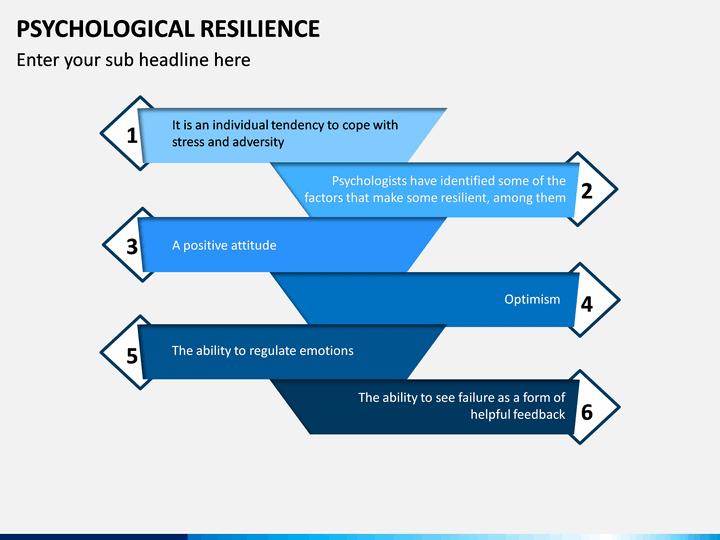 PSYCHOLOGICAL RESILIENCE

Enter your sub headline here

1
It is an individual tendency to cope with stress and adversity

Psychologists have identified some of the factors that make some resilient, among them
2

3
A positive attitude

Optimism
4

5
The ability to regulate emotions

The ability to see failure as a form of helpful feedback
6